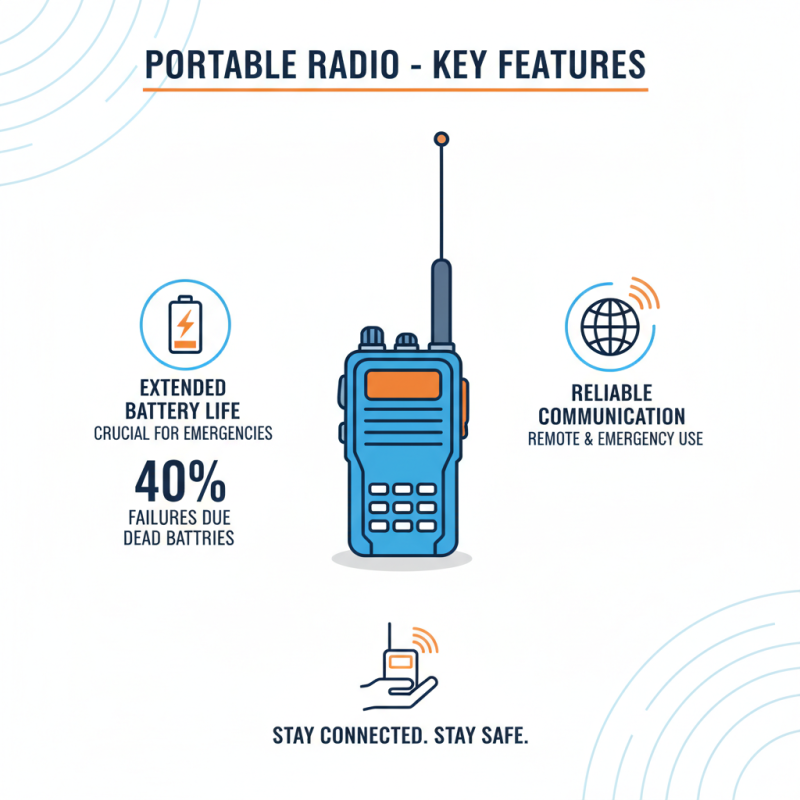 PORTABLE RADIO - KEY FEATURES

EXTENDED BATTERY LIFE
CRUCIAL FOR EMERGENCIES

40%
FAILURES DUE DEAD BATTRIES

RELIABLE COMMUNICATION
REMOTE & EMERGENCY USE

STAY CONNECTED. STAY SAFE.